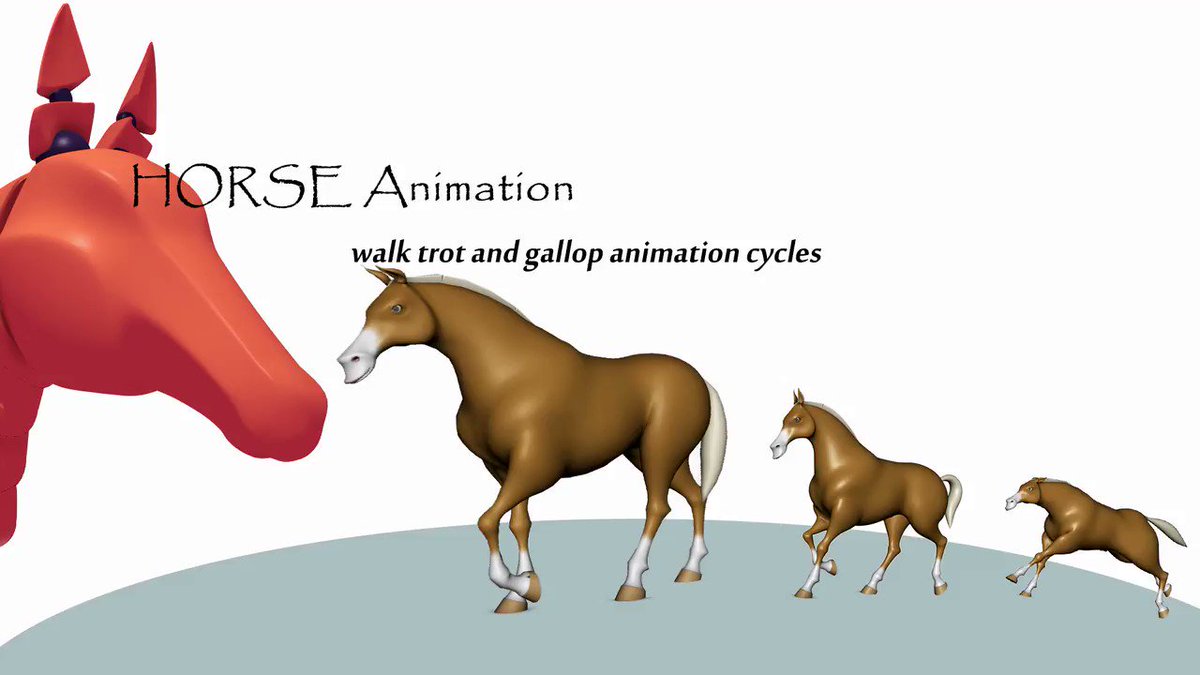 HORSE Animation

walk trot and gallop animation cycles